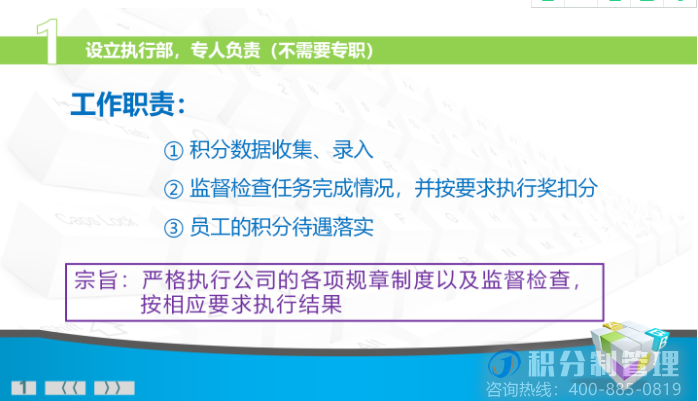 1 设立执行部，专人负责（不需要专职）

工作职责：

① 积分数据收集、录入

② 监督检查任务完成情况，并按要求执行奖扣分

③ 员工的积分待遇落实

宗旨：严格执行公司的各项规章制度以及监督检查，按相应要求执行结果

积分制管理

咨询热线：400-885-0819

1 《《 》》